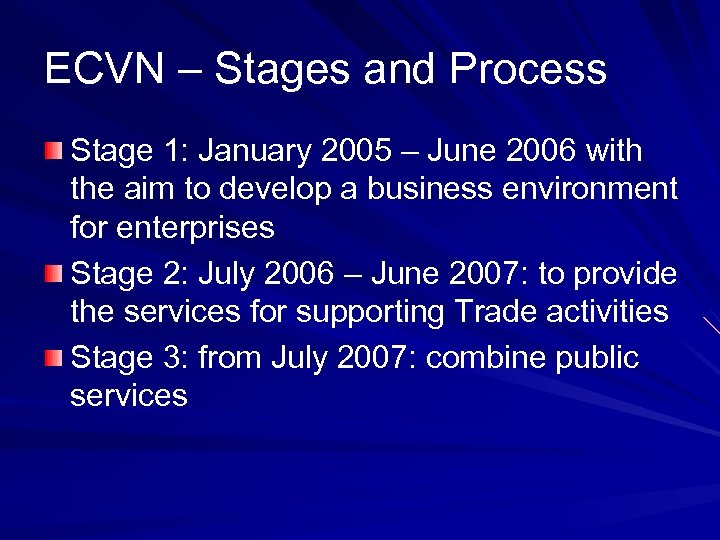 ECVN – Stages and Process

Stage 1: January 2005 – June 2006 with the aim to develop a business environment for enterprises

Stage 2: July 2006 – June 2007: to provide the services for supporting Trade activities

Stage 3: from July 2007: combine public services